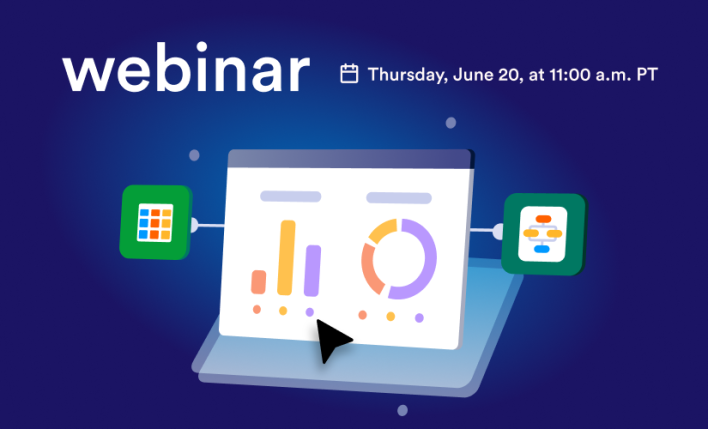 webinar

Thursday, June 20, at 11:00 a.m. PT